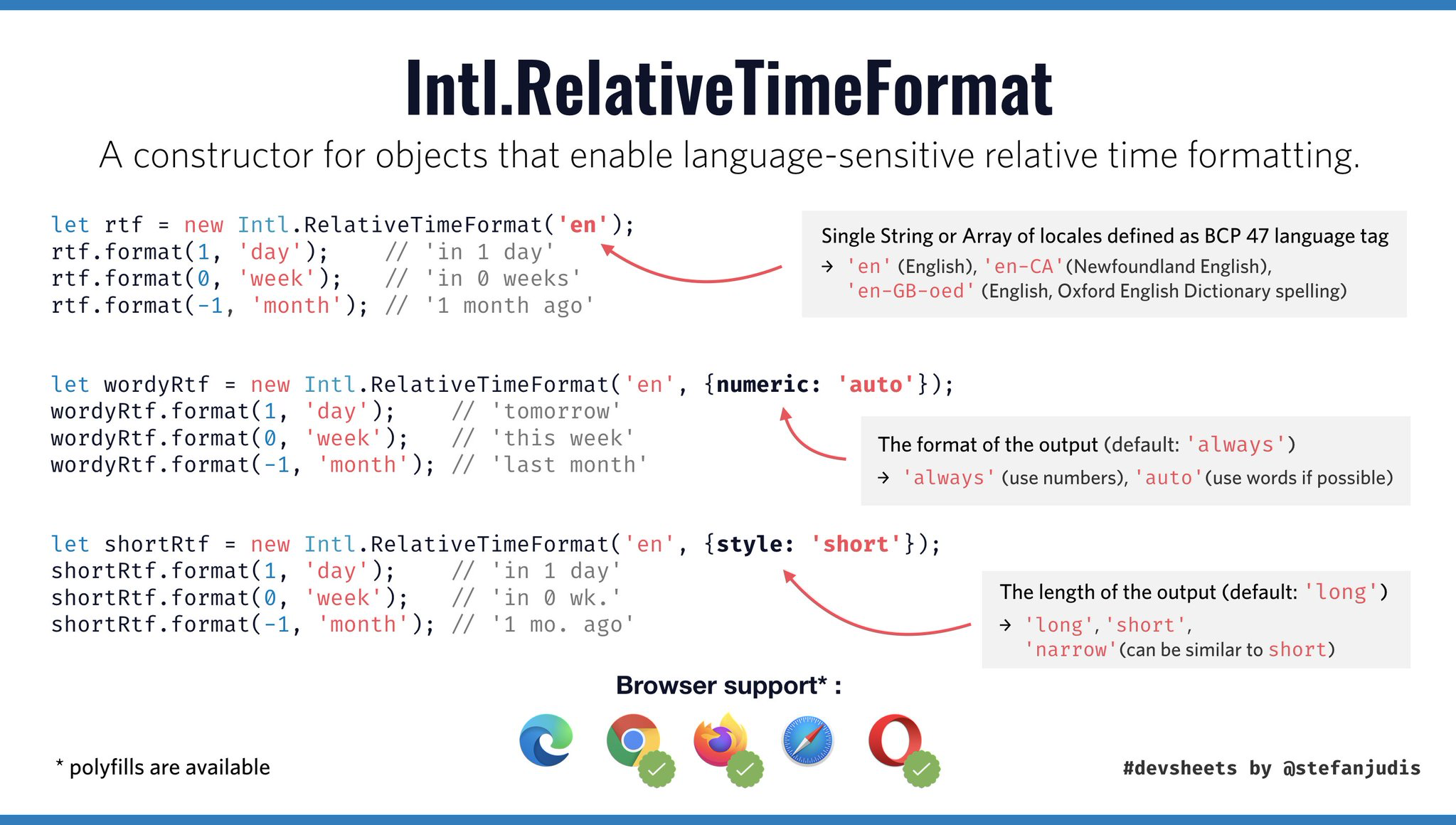 Intl.RelativeTimeFormat

A constructor for objects that enable language-sensitive relative time formatting.

let rtf = new Intl.RelativeTimeFormat('en');
rtf.format(1, 'day');    // 'in 1 day'
rtf.format(0, 'week');   // 'in 0 weeks'
rtf.format(-1, 'month'); // '1 month ago'

Single String or Array of locales defined as BCP 47 language tag
→ 'en' (English), 'en-CA' (Newfoundland English), 'en-GB-oed' (English, Oxford English Dictionary spelling)

let wordyRtf = new Intl.RelativeTimeFormat('en', {numeric: 'auto'});
wordyRtf.format(1, 'day');    // 'tomorrow'
wordyRtf.format(0, 'week');   // 'this week'
wordyRtf.format(-1, 'month'); // 'last month'

The format of the output (default: 'always')
→ 'always' (use numbers), 'auto' (use words if possible)

let shortRtf = new Intl.RelativeTimeFormat('en', {style: 'short'});
shortRtf.format(1, 'day');    // 'in 1 day'
shortRtf.format(0, 'week');   // 'in 0 wk.'
shortRtf.format(-1, 'month'); // '1 mo. ago'

The length of the output (default: 'long')
→ 'long', 'short', 'narrow' (can be similar to short)

Browser support* :

* polyfills are available

#devsheets by @stefanjudis